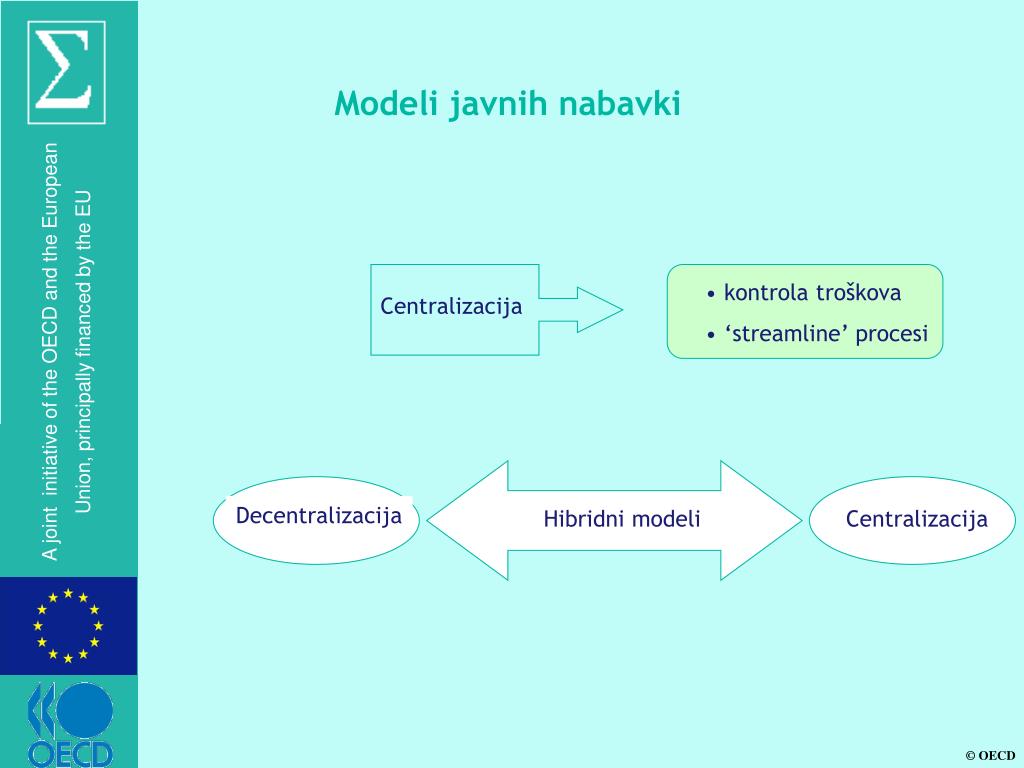 A joint initiative of the OECD and the European Union, principally financed by the EU

Modeli javnih nabavki

Centralizacija

• kontrola troškova
• ‘streamline’ procesi

Decentralizacija

Hibridni modeli

Centralizacija

OECD

© OECD